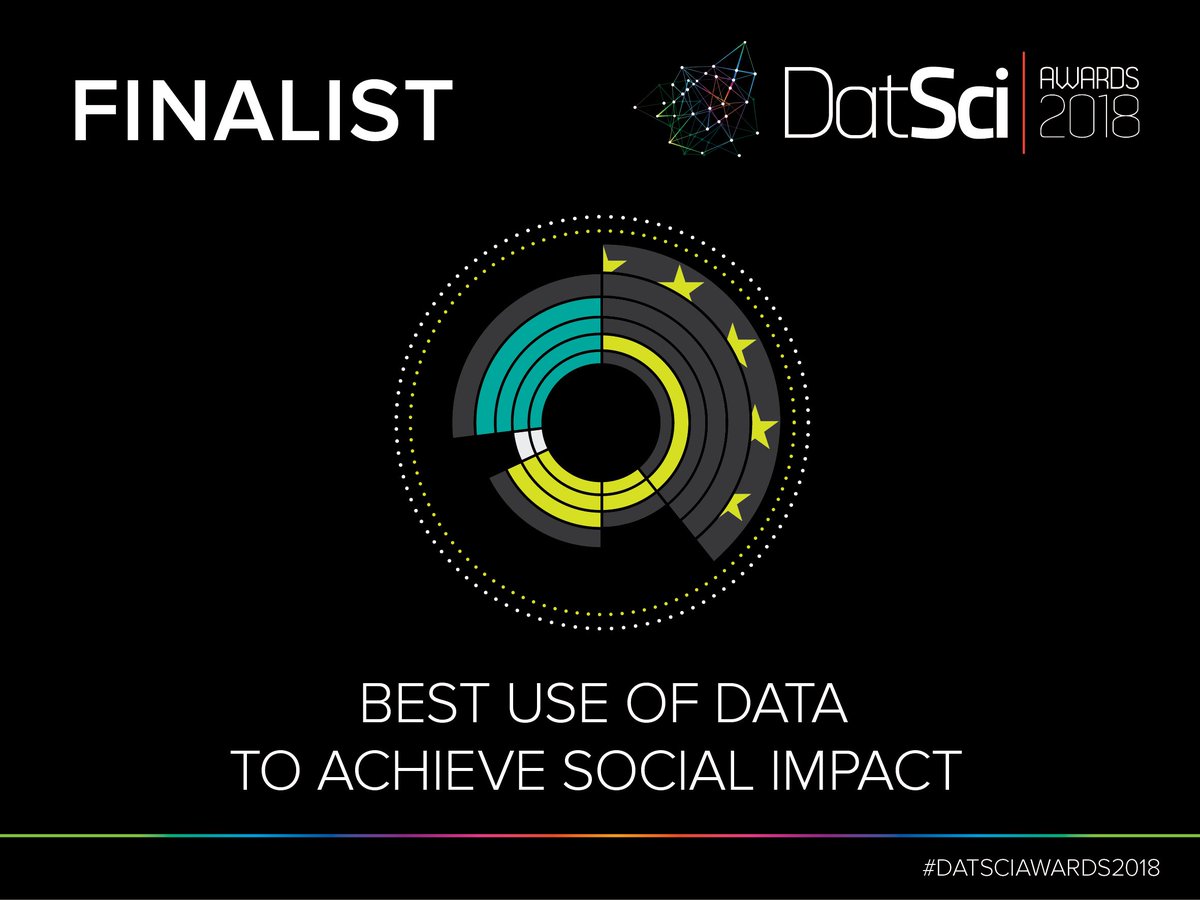 FINALIST

DatSci AWARDS 2018

BEST USE OF DATA
TO ACHIEVE SOCIAL IMPACT

#DATSCIAWARDS2018